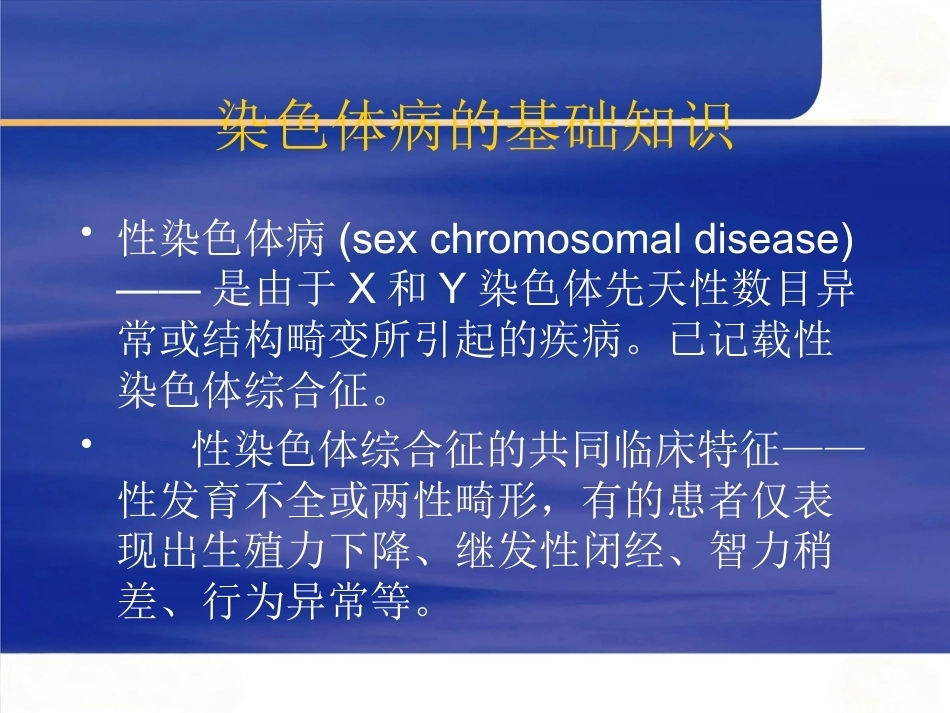 染色体病的基础知识

• 性染色体病 (sex chromosomal disease) —— 是由于 X 和 Y 染色体先天性数目异常或结构畸变所引起的疾病。已记载性染色体综合征。

• 性染色体综合征的共同临床特征——性发育不全或两性畸形，有的患者仅表现出生殖力下降、继发性闭经、智力稍差、行为异常等。